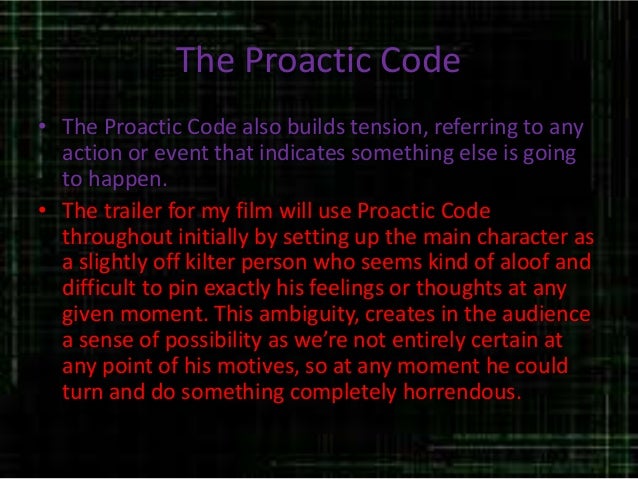 The Proactic Code

• The Proactic Code also builds tension, referring to any action or event that indicates something else is going to happen.

• The trailer for my film will use Proactic Code throughout initially by setting up the main character as a slightly off kilter person who seems kind of aloof and difficult to pin exactly his feelings or thoughts at any given moment. This ambiguity, creates in the audience a sense of possibility as we're not entirely certain at any point of his motives, so at any moment he could turn and do something completely horrendous.